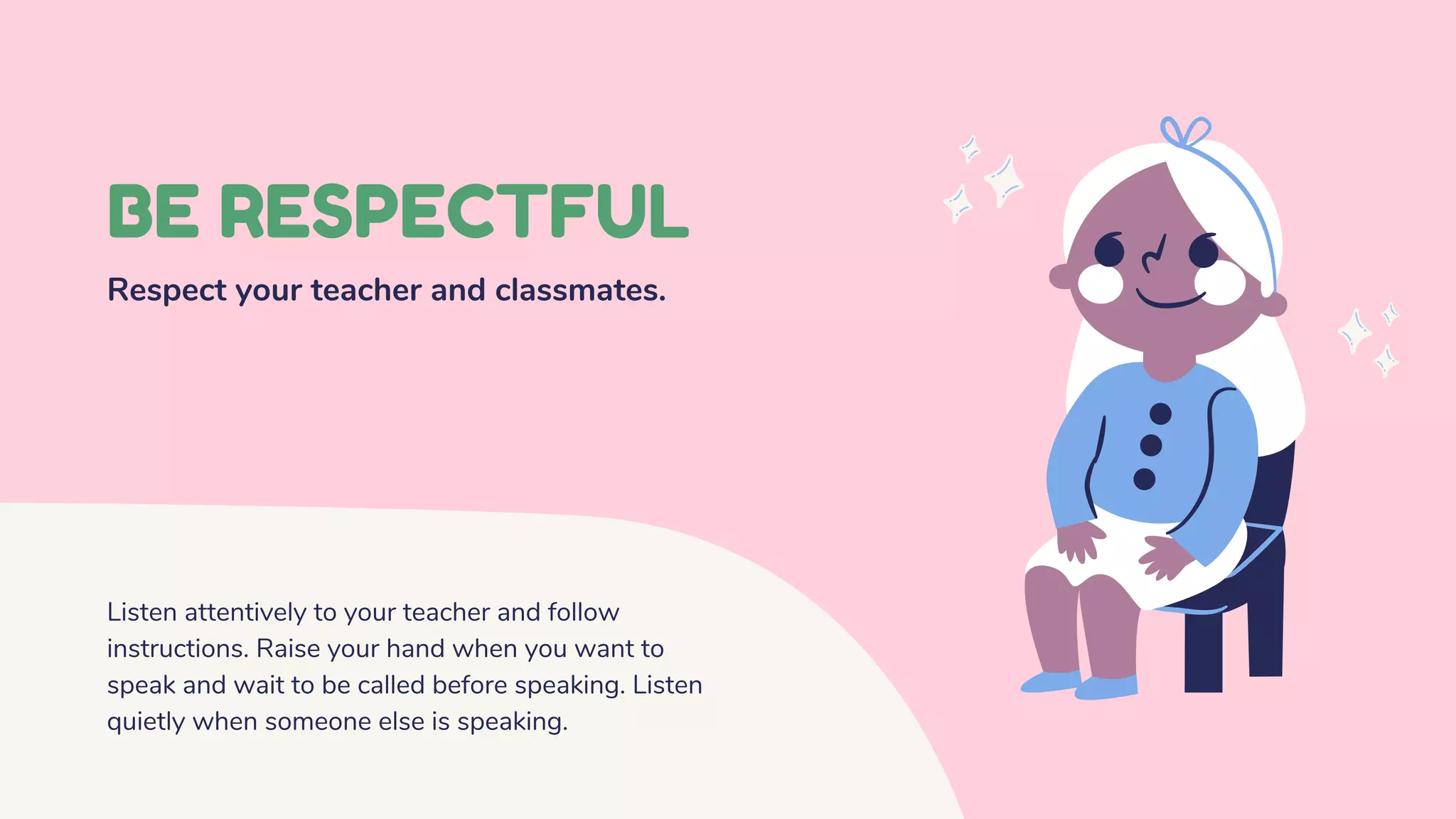 BE RESPECTFUL

Respect your teacher and classmates.

Listen attentively to your teacher and follow instructions. Raise your hand when you want to speak and wait to be called before speaking. Listen quietly when someone else is speaking.